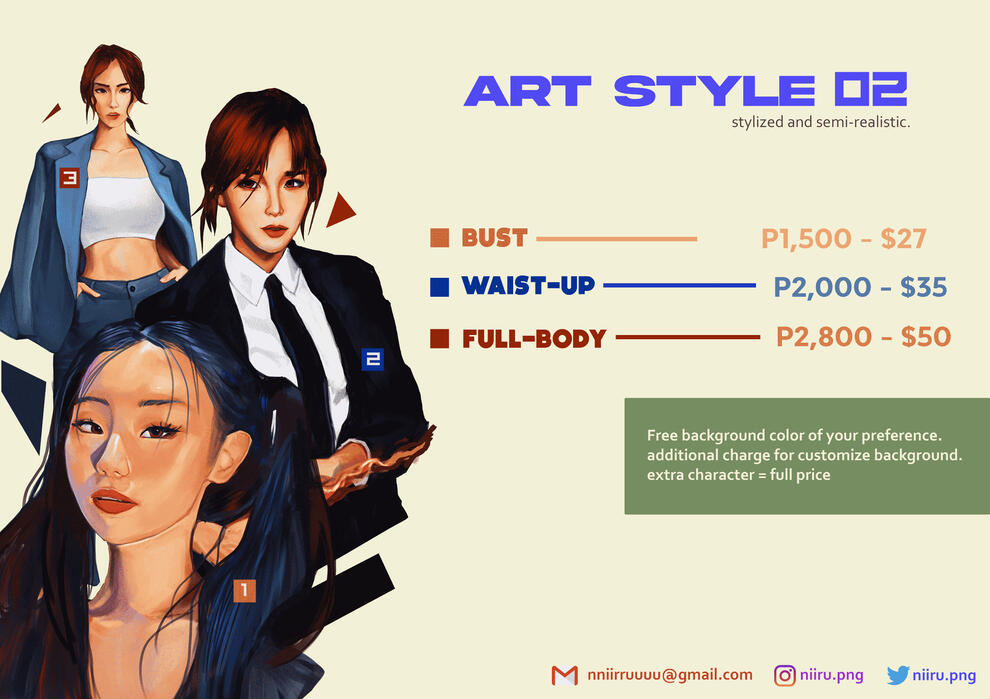 3

2

1

ART STYLE 02
stylized and semi-realistic.

BUST P1,500 - $27
WAIST-UP P2,000 - $35
FULL-BODY P2,800 - $50

Free background color of your preference.
additional charge for customize background.
extra character = full price

nniirruuuu@gmail.com niiru.png niiru.png